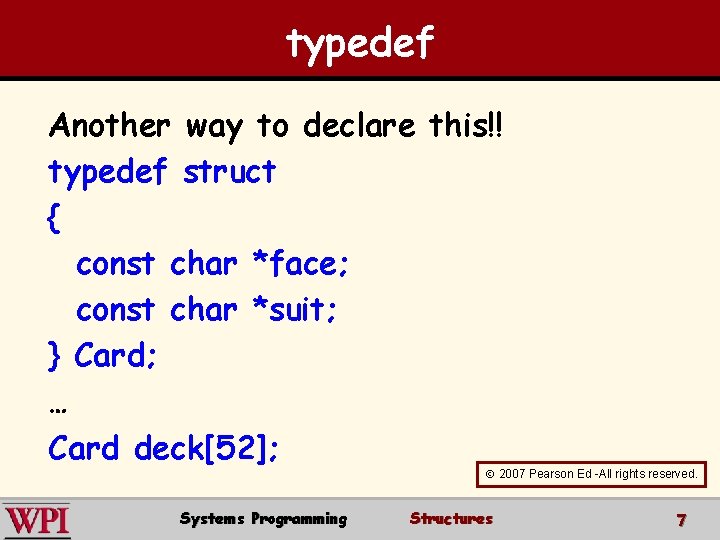 typedef

Another way to declare this!!
typedef struct
{
const char *face;
const char *suit;
} Card;
…
Card deck[52];

© 2007 Pearson Ed -All rights reserved.

WPI Systems Programming Structures 7